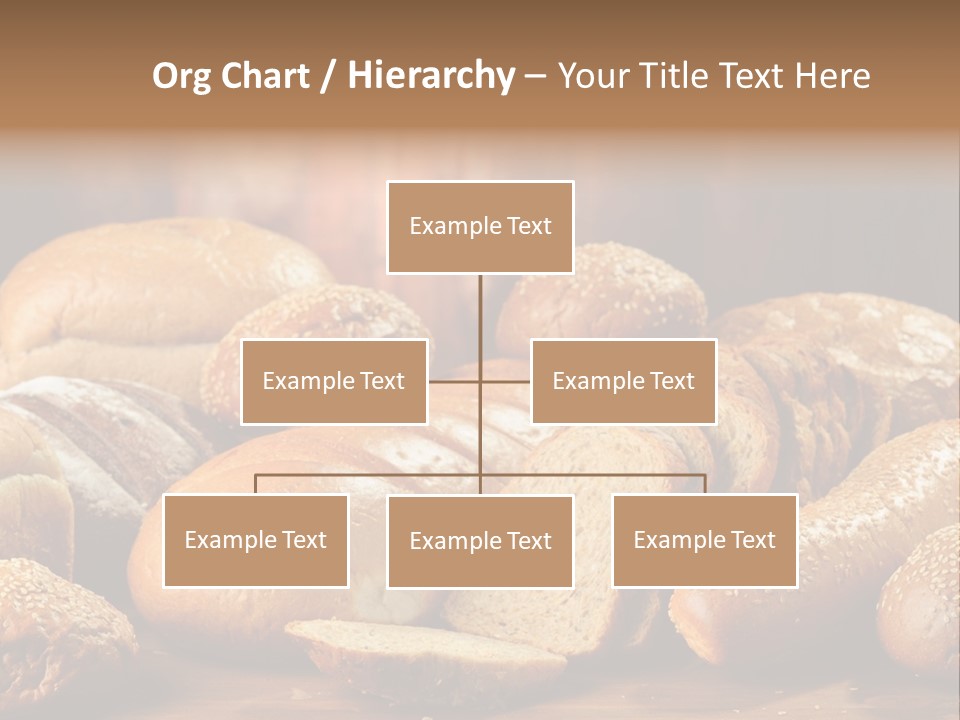 Org Chart / Hierarchy – Your Title Text Here

Example Text

Example Text

Example Text

Example Text

Example Text

Example Text